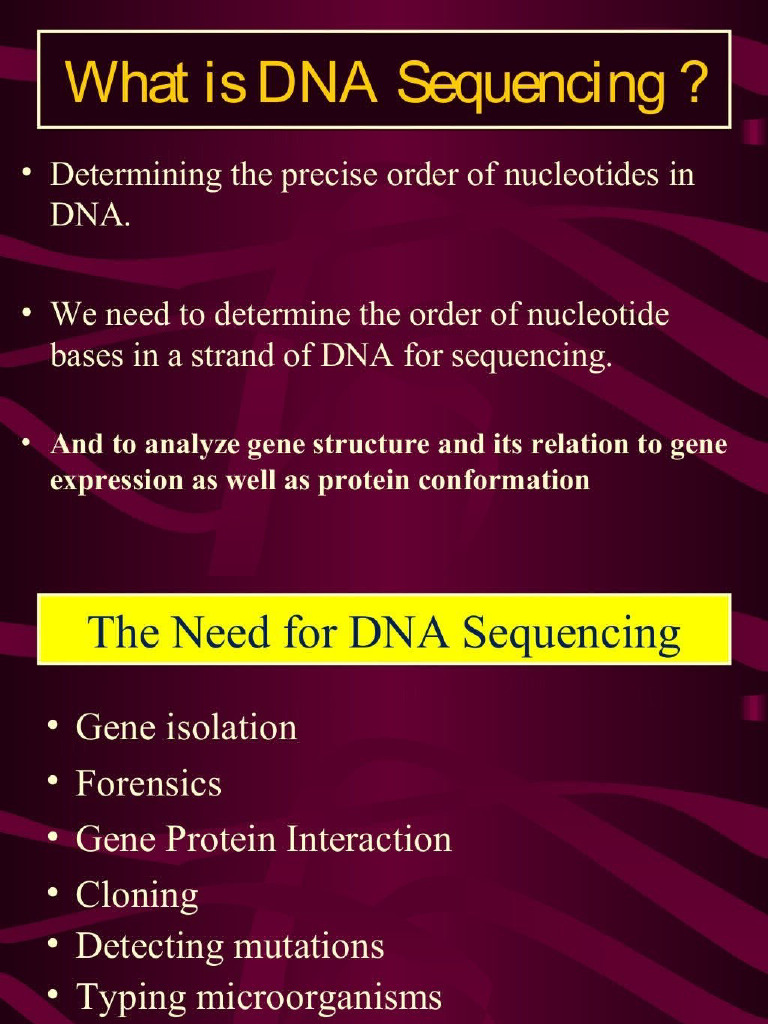 What is DNA Sequencing ?

• Determining the precise order of nucleotides in DNA.

• We need to determine the order of nucleotide bases in a strand of DNA for sequencing.

• And to analyze gene structure and its relation to gene expression as well as protein conformation

The Need for DNA Sequencing

• Gene isolation
• Forensics
• Gene Protein Interaction
• Cloning
• Detecting mutations
• Typing microorganisms